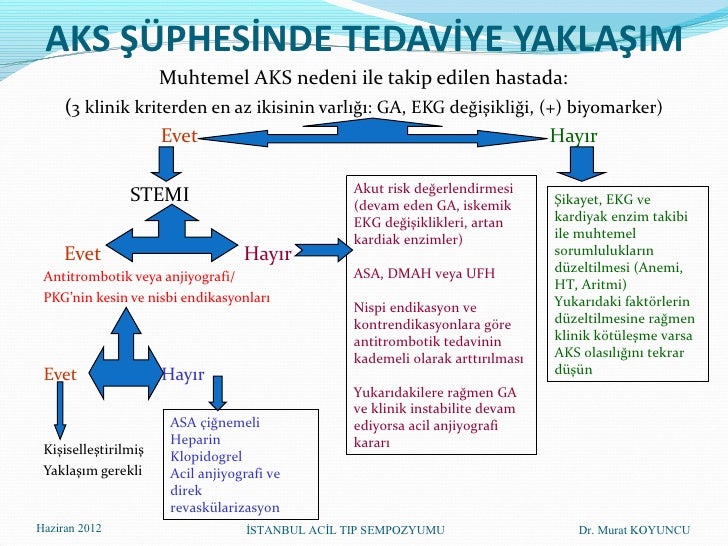 AKS ŞÜPHESİNDE TEDAVİYE YAKLAŞIM

Muhtemel AKS nedeni ile takip edilen hastada:

(3 klinik kriterden en az ikisinin varlığı: GA, EKG değişikliği, (+) biyomarker)

Evet

Hayır

STEMI

Evet

Hayır

Antitrombotik veya anjiyografi/ PKG'nin kesin ve nisbi endikasyonları

Evet

Hayır

Kişiselleştirilmiş Yaklaşım gerekli

ASA çiğnemeli
Heparin
Klopidogrel
Acil anjiyografi ve direk revaskülarizasyon

Akut risk değerlendirmesi (devam eden GA, iskemik EKG değişiklikleri, artan kardiak enzimler)

ASA, DMAH veya UFH

Nispi endikasyon ve kontrendikasyonlara göre antitrombotik tedavinin kademeli olarak arttırılması

Yukarıdakilere rağmen GA ve klinik instabilite devam ediyorsa acil anjiyografi kararı

Şikayet, EKG ve kardiyak enzim takibi ile muhtemel sorumlulukların düzeltilmesi (Anemi, HT, Aritmi)
Yukarıdaki faktörlerin düzeltilmesine rağmen klinik kötüleşme varsa AKS olasılığını tekrar düşün

Haziran 2012

İSTANBUL ACİL TIP SEMPOZYUMU

Dr. Murat KOYUNCU